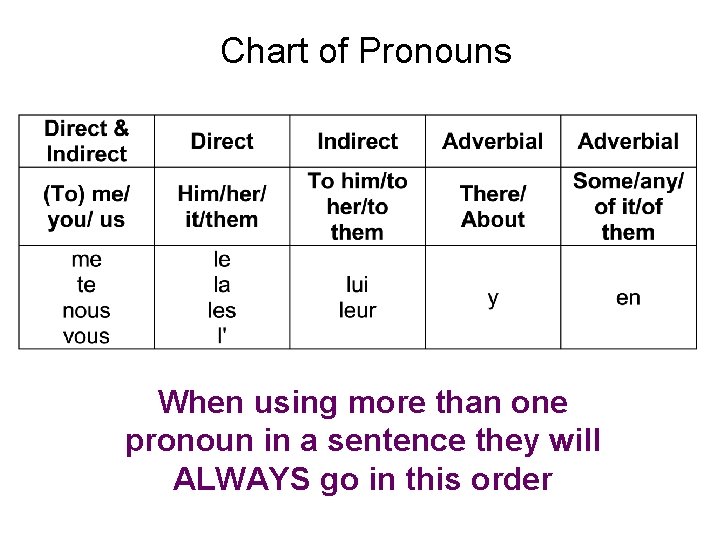 Chart of Pronouns

| Direct & Indirect | Direct | Indirect | Adverbial | Adverbial |
|---|---|---|---|---|
| (To) me/ you/ us | Him/her/ it/them | To him/to her/to them | There/ About | Some/any/ of it/of them |
| me te nous vous | le la les l' | lui leur | y | en |

When using more than one pronoun in a sentence they will ALWAYS go in this order